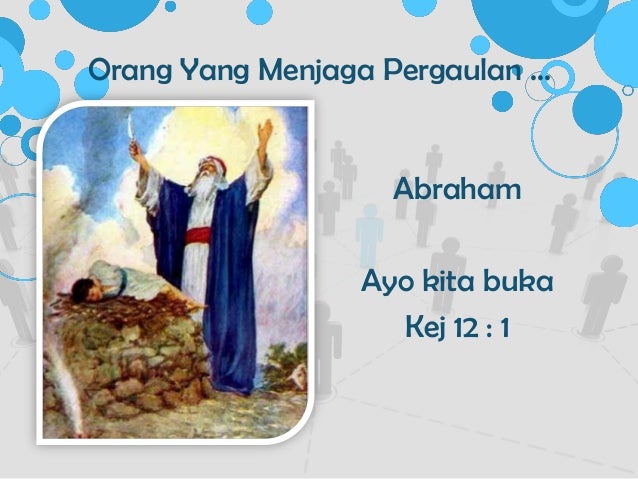 Orang Yang Menjaga Pergaulan …

Abraham

Ayo kita buka
Kej 12 : 1